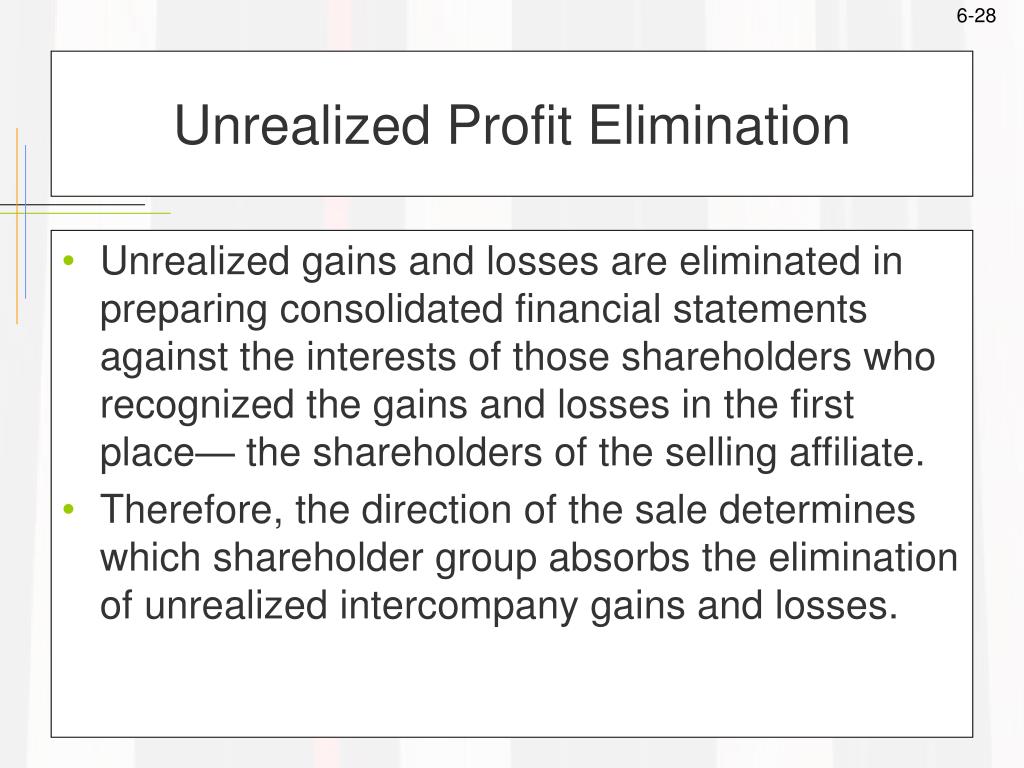 6-28

Unrealized Profit Elimination

• Unrealized gains and losses are eliminated in preparing consolidated financial statements against the interests of those shareholders who recognized the gains and losses in the first place— the shareholders of the selling affiliate.
• Therefore, the direction of the sale determines which shareholder group absorbs the elimination of unrealized intercompany gains and losses.